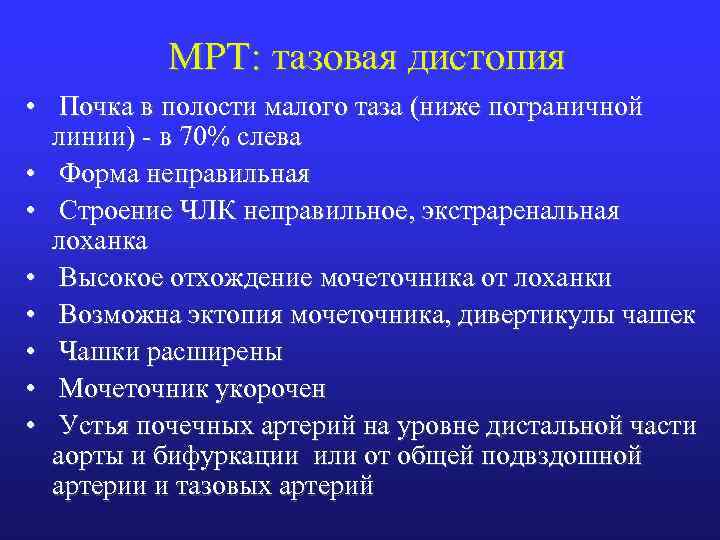 МРТ: тазовая дистопия

• Почка в полости малого таза (ниже пограничной линии) - в 70% слева
• Форма неправильная
• Строение ЧЛК неправильное, экстраренальная лоханка
• Высокое отхождение мочеточника от лоханки
• Возможна эктопия мочеточника, дивертикулы чашек
• Чашки расширены
• Мочеточник укорочен
• Устья почечных артерий на уровне дистальной части аорты и бифуркации или от общей подвздошной артерии и тазовых артерий